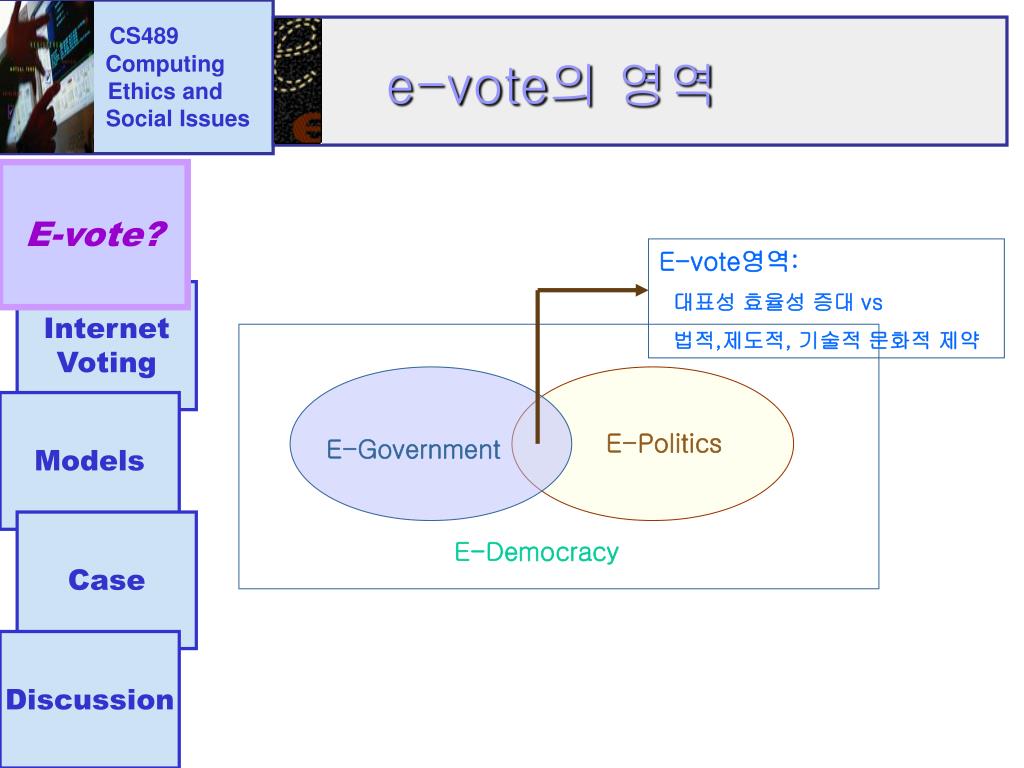 CS489
Computing
Ethics and
Social Issues

e-vote의 영역

E-vote?

Internet Voting

Models

Case

Discussion

E-vote영역:
대표성 효율성 증대 vs
법적,제도적, 기술적 문화적 제약

E-Government

E-Politics

E-Democracy